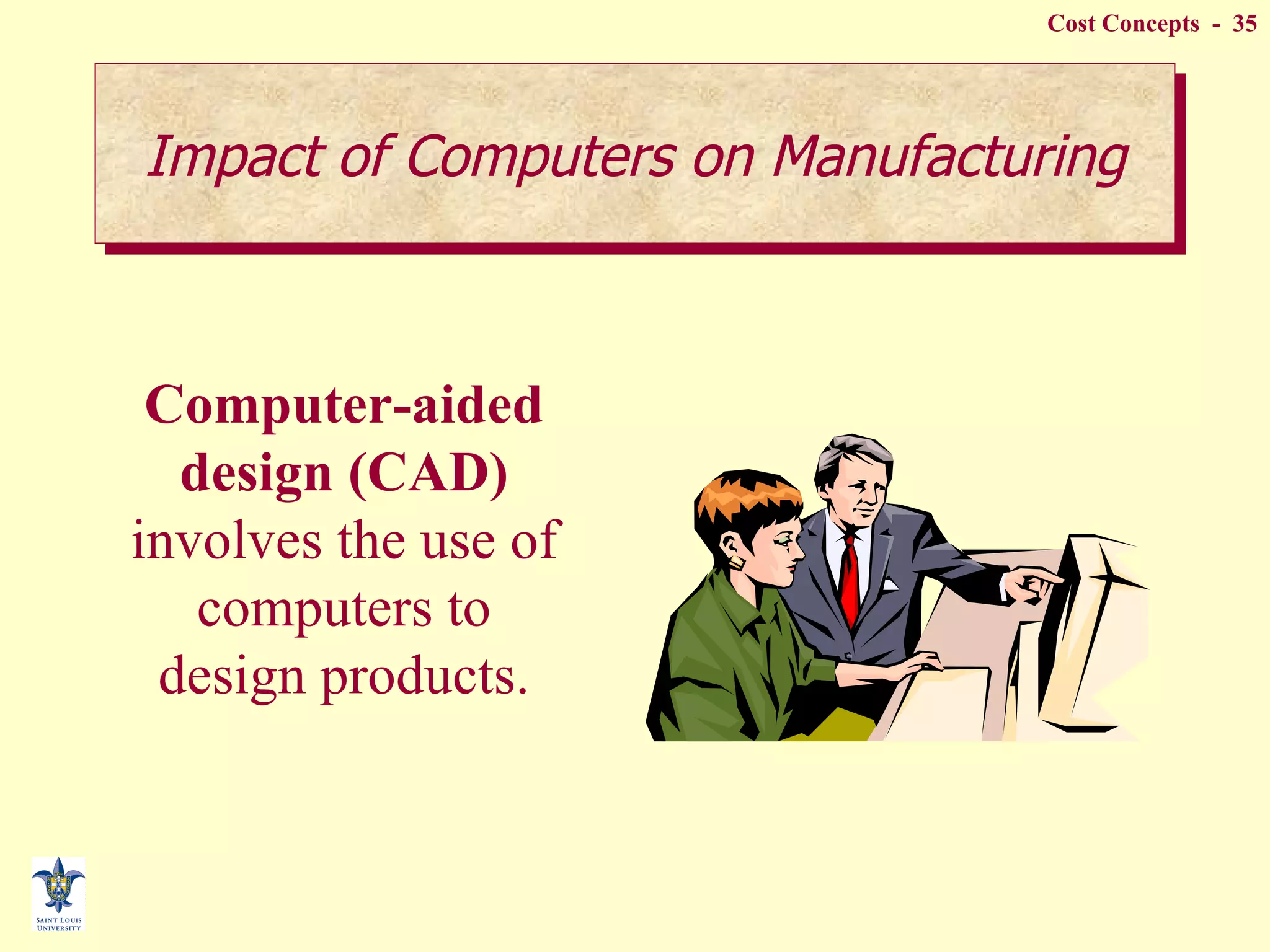 Cost Concepts - 35

Impact of Computers on Manufacturing

Computer-aided design (CAD) involves the use of computers to design products.

SAINT LOUIS UNIVERSITY